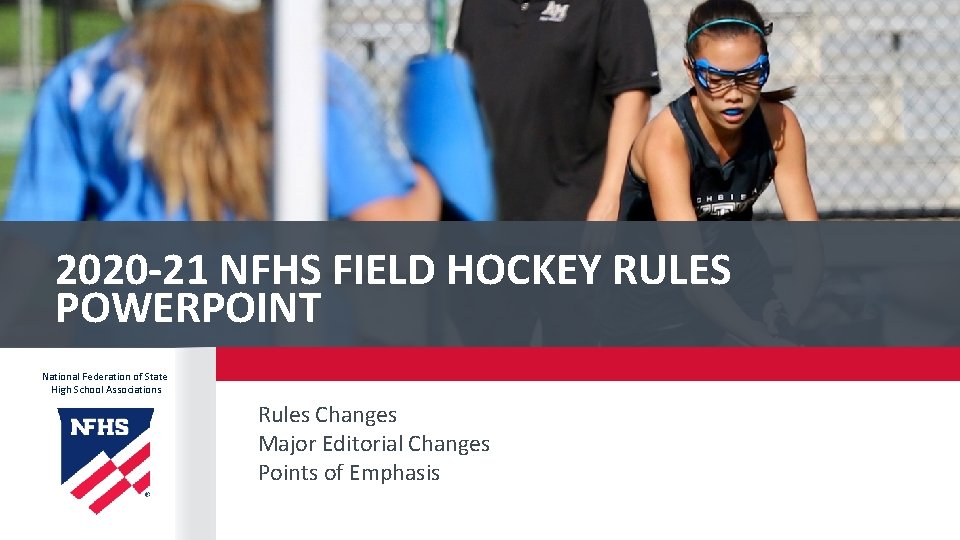 2020-21 NFHS FIELD HOCKEY RULES POWERPOINT

National Federation of State High School Associations

NFHS

Rules Changes
Major Editorial Changes
Points of Emphasis